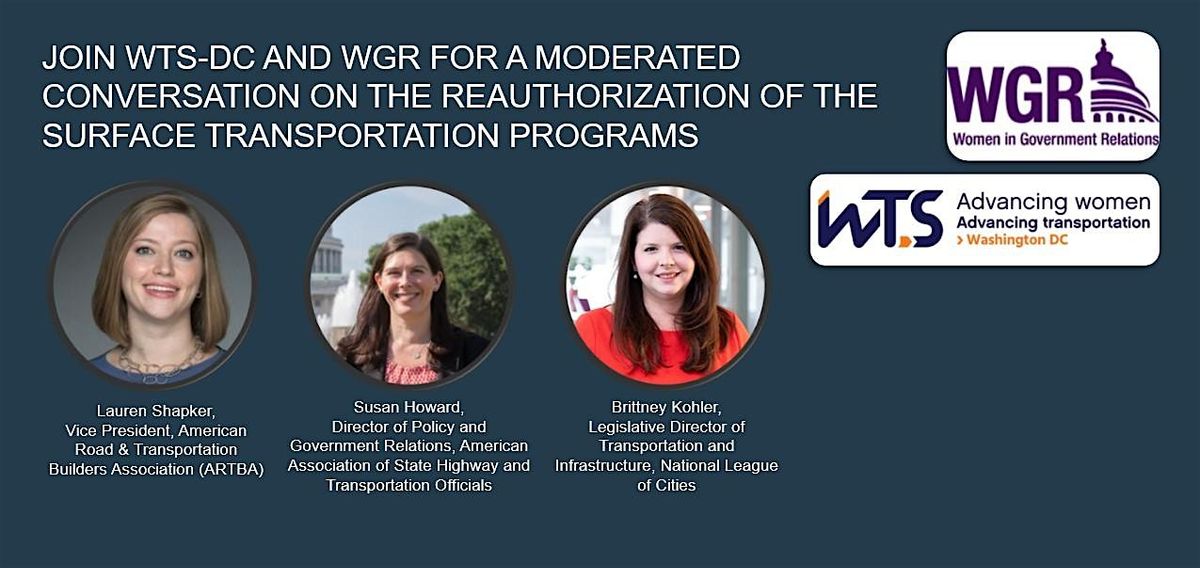 JOIN WTS-DC AND WGR FOR A MODERATED CONVERSATION ON THE REAUTHORIZATION OF THE SURFACE TRANSPORTATION PROGRAMS

WGR
Women in Government Relations

WTS
Advancing women
Advancing transportation
› Washington DC

Lauren Shapker, Vice President, American Road & Transportation Builders Association (ARTBA)

Susan Howard, Director of Policy and Government Relations, American Association of State Highway and Transportation Officials

Brittney Kohler, Legislative Director of Transportation and Infrastructure, National League of Cities